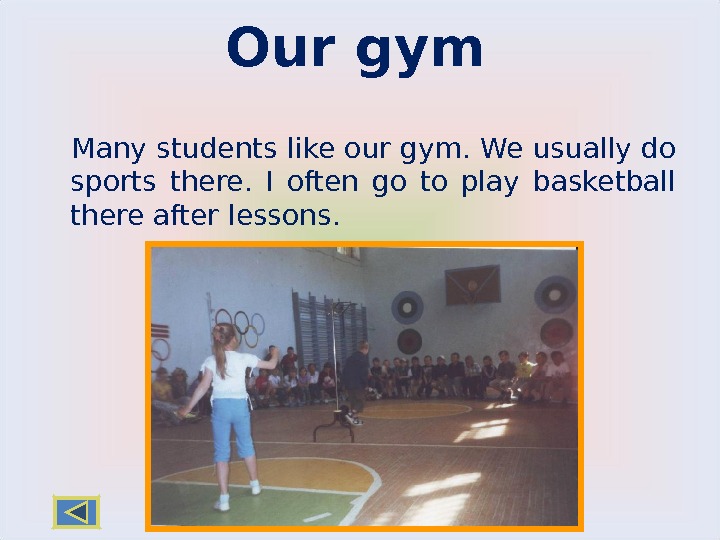 Our gym

Many students like our gym. We usually do sports there. I often go to play basketball there after lessons.